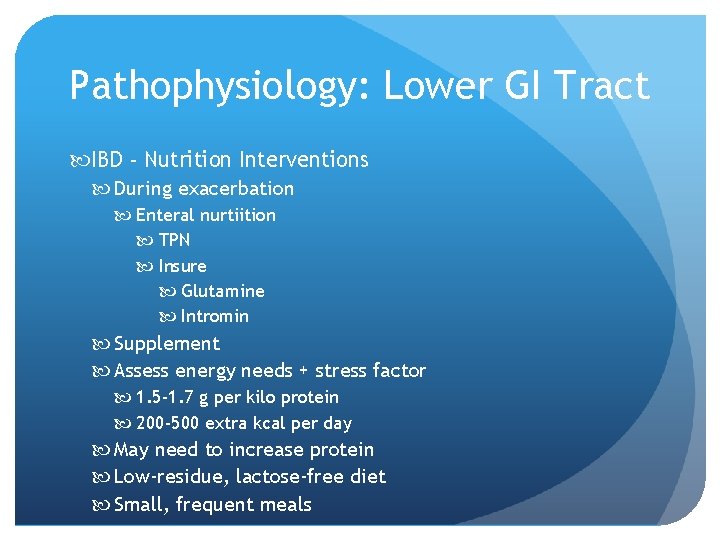 Pathophysiology: Lower GI Tract

IBD - Nutrition Interventions

During exacerbation

Enteral nurtiition

TPN

Insure

Glutamine

Intromin

Supplement

Assess energy needs + stress factor

1.5-1.7 g per kilo protein

200-500 extra kcal per day

May need to increase protein

Low-residue, lactose-free diet

Small, frequent meals